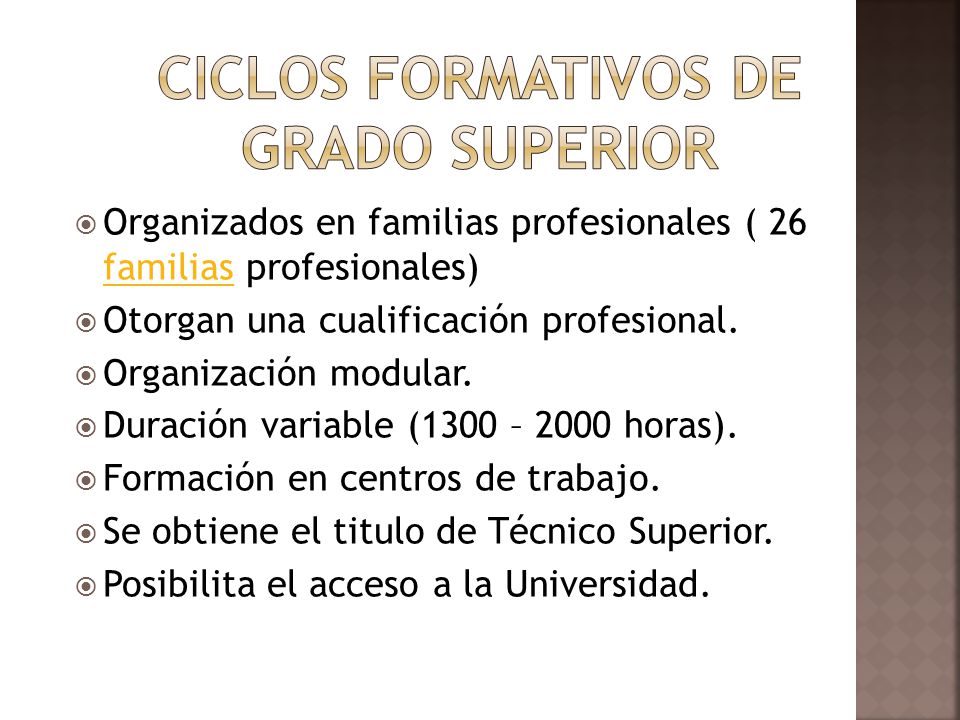 CICLOS FORMATIVOS DE GRADO SUPERIOR

Organizados en familias profesionales ( 26 familias profesionales)
Otorgan una cualificación profesional.
Organización modular.
Duración variable (1300 – 2000 horas).
Formación en centros de trabajo.
Se obtiene el titulo de Técnico Superior.
Posibilita el acceso a la Universidad.